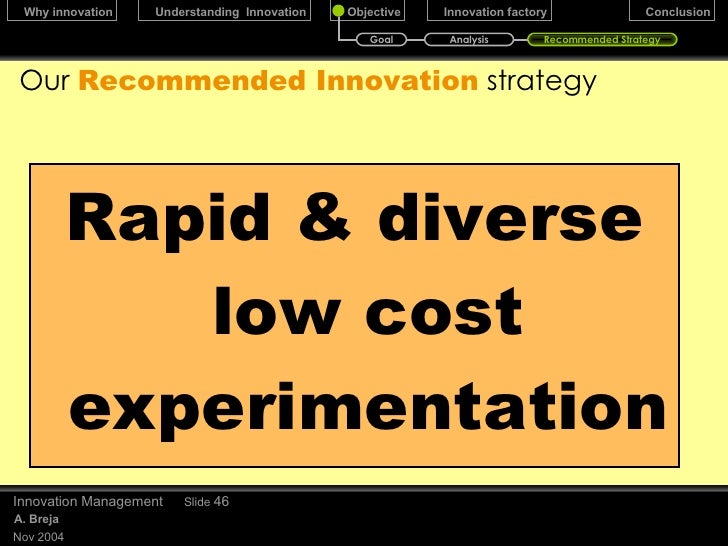 Why innovation
Understanding Innovation
Objective
Innovation factory
Conclusion
Goal
Analysis
Recommended Strategy

Our Recommended Innovation strategy

Rapid & diverse low cost experimentation

Innovation Management Slide 46
A. Breja
Nov 2004